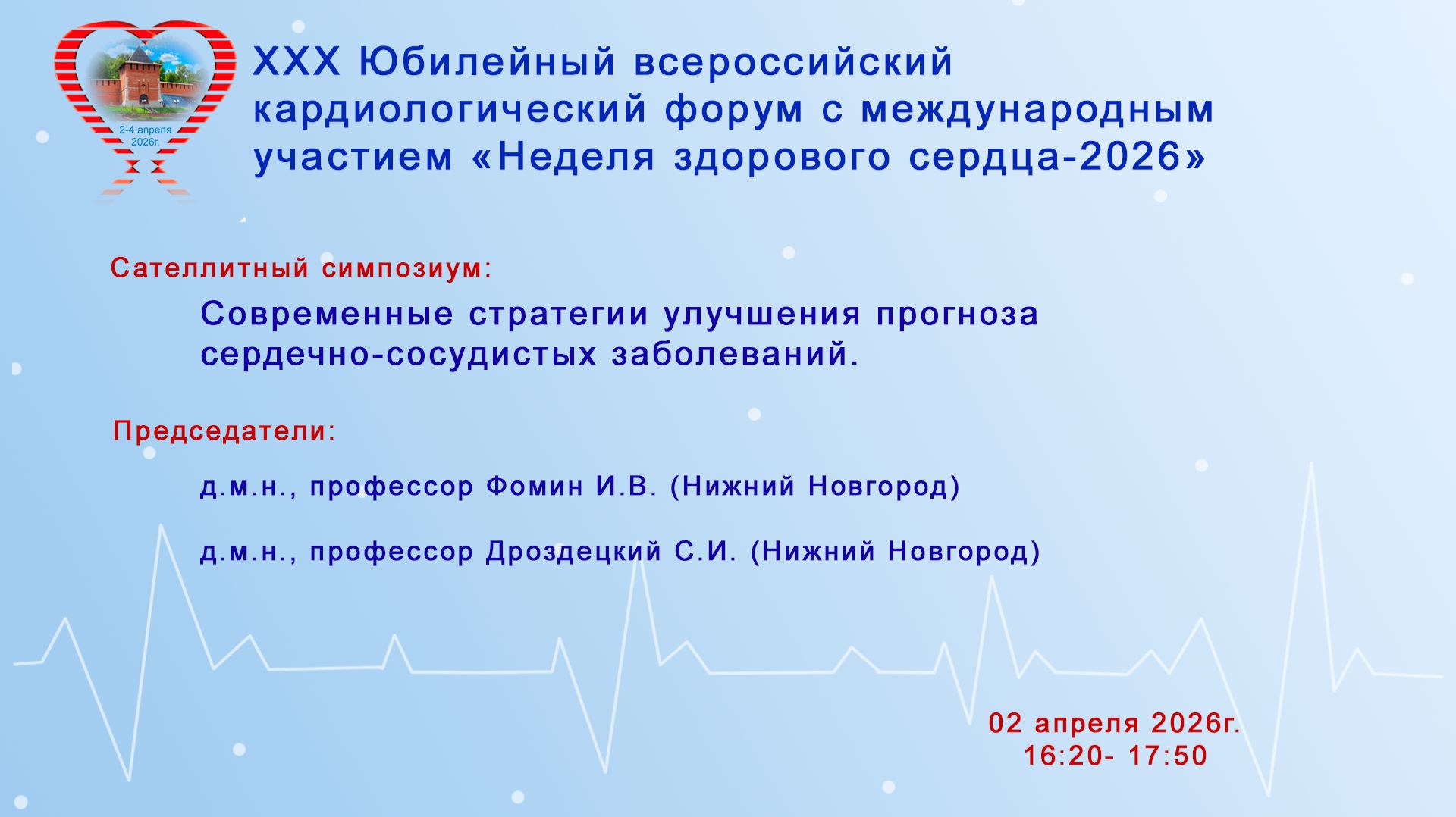 2-4 апреля 2026г.

XXX Юбилейный всероссийский кардиологический форум с международным участием «Неделя здорового сердца-2026»

Сателлитный симпозиум:

Современные стратегии улучшения прогноза сердечно-сосудистых заболеваний.

Председатели:

д.м.н., профессор Фомин И.В. (Нижний Новгород)

д.м.н., профессор Дроздецкий С.И. (Нижний Новгород)

02 апреля 2026г.
16:20- 17:50